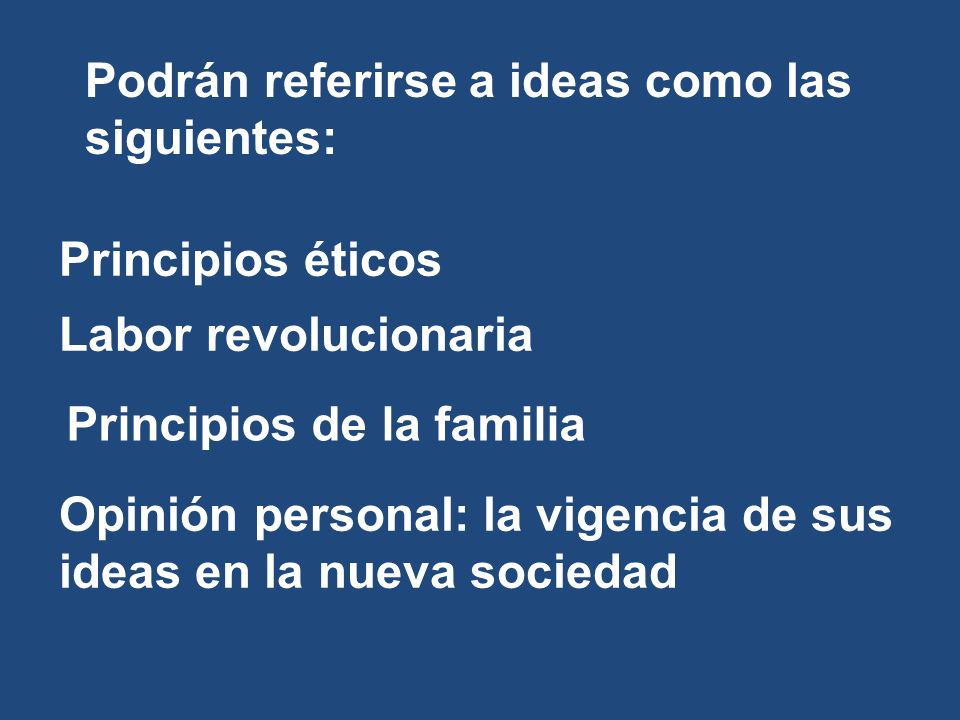 Podrán referirse a ideas como las siguientes:

Principios éticos

Labor revolucionaria

Principios de la familia

Opinión personal: la vigencia de sus ideas en la nueva sociedad